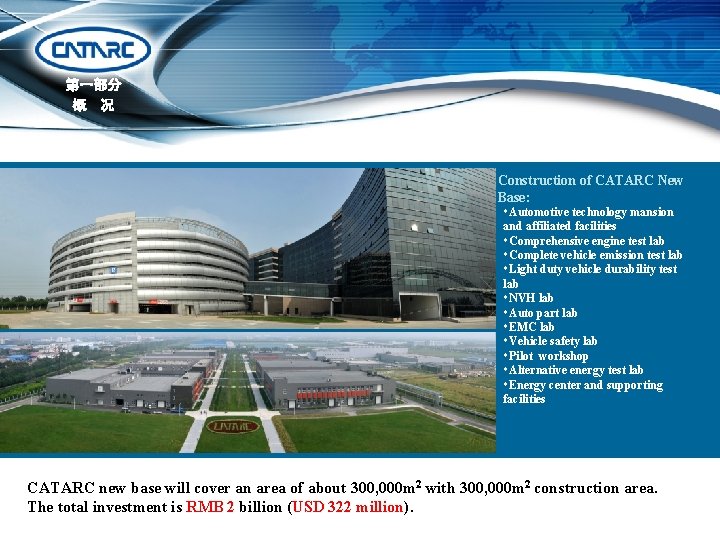 CATARC

第一部分
概 况

Construction of CATARC New Base:
•Automotive technology mansion and affiliated facilities
•Comprehensive engine test lab
•Complete vehicle emission test lab
•Light duty vehicle durability test lab
•NVH lab
•Auto part lab
•EMC lab
•Vehicle safety lab
•Pilot workshop
•Alternative energy test lab
•Energy center and supporting facilities

CATARC

CATARC new base will cover an area of about 300,000m$^2$ with 300,000m$^2$ construction area. The total investment is RMB 2 billion (USD 322 million).